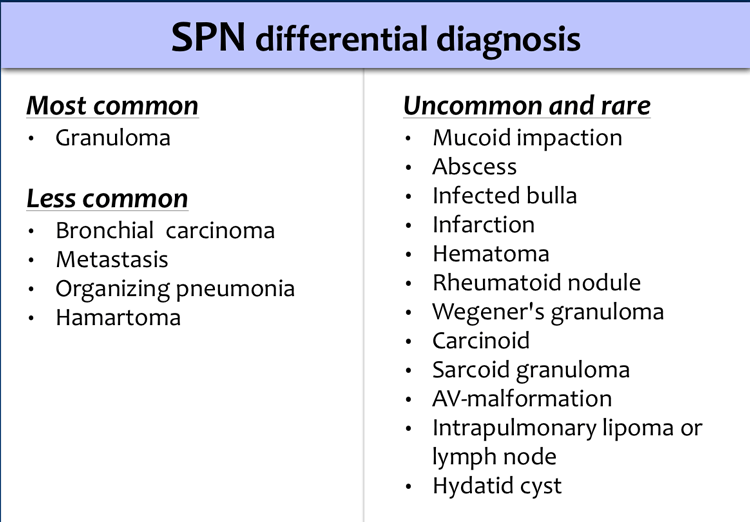 SPN differential diagnosis

Most common
• Granuloma

Less common
• Bronchial carcinoma
• Metastasis
• Organizing pneumonia
• Hamartoma

Uncommon and rare
• Mucoid impaction
• Abscess
• Infected bulla
• Infarction
• Hematoma
• Rheumatoid nodule
• Wegener's granuloma
• Carcinoid
• Sarcoid granuloma
• AV-malformation
• Intrapulmonary lipoma or lymph node
• Hydatid cyst